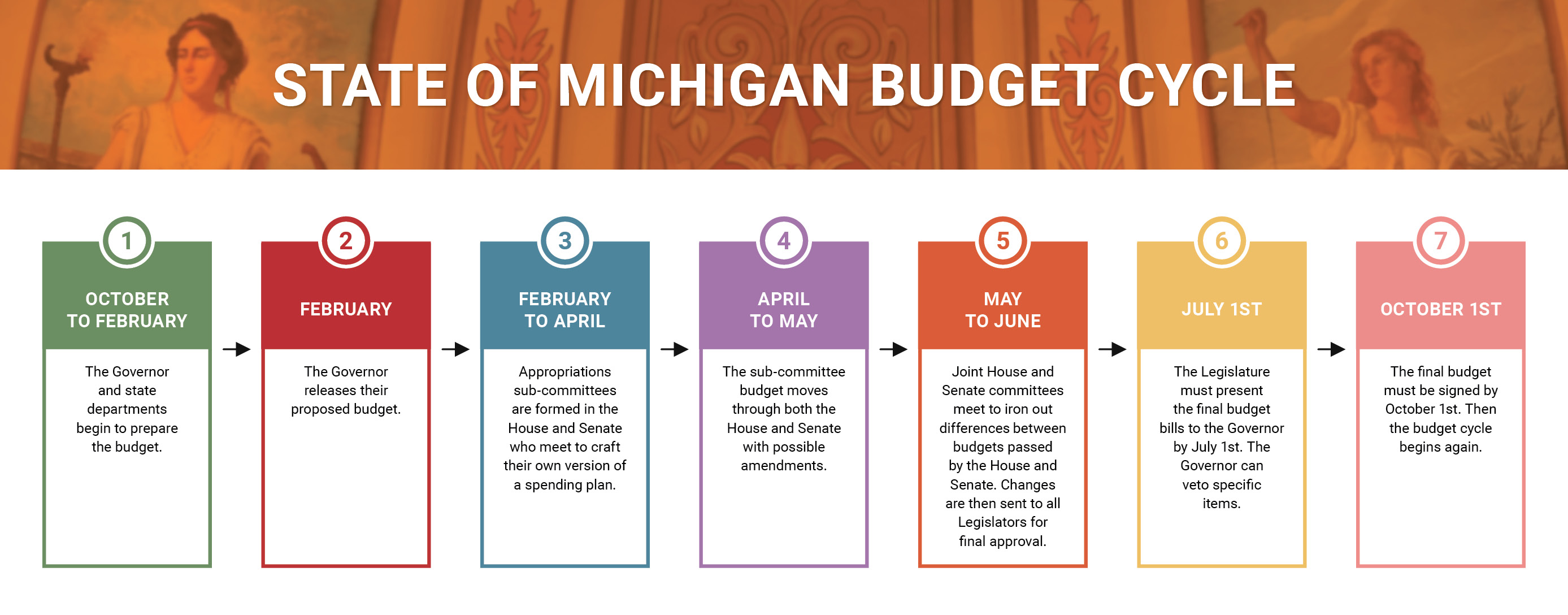 STATE OF MICHIGAN BUDGET CYCLE

1
OCTOBER TO FEBRUARY
The Governor and state departments begin to prepare the budget.

2
FEBRUARY
The Governor releases their proposed budget.

3
FEBRUARY TO APRIL
Appropriations sub-committees are formed in the House and Senate who meet to craft their own version of a spending plan.

4
APRIL TO MAY
The sub-committee budget moves through both the House and Senate with possible amendments.

5
MAY TO JUNE
Joint House and Senate committees meet to iron out differences between budgets passed by the House and Senate. Changes are then sent to all Legislators for final approval.

6
JULY 1ST
The Legislature must present the final budget bills to the Governor by July 1st. The Governor can veto specific items.

7
OCTOBER 1ST
The final budget must be signed by October 1st. Then the budget cycle begins again.